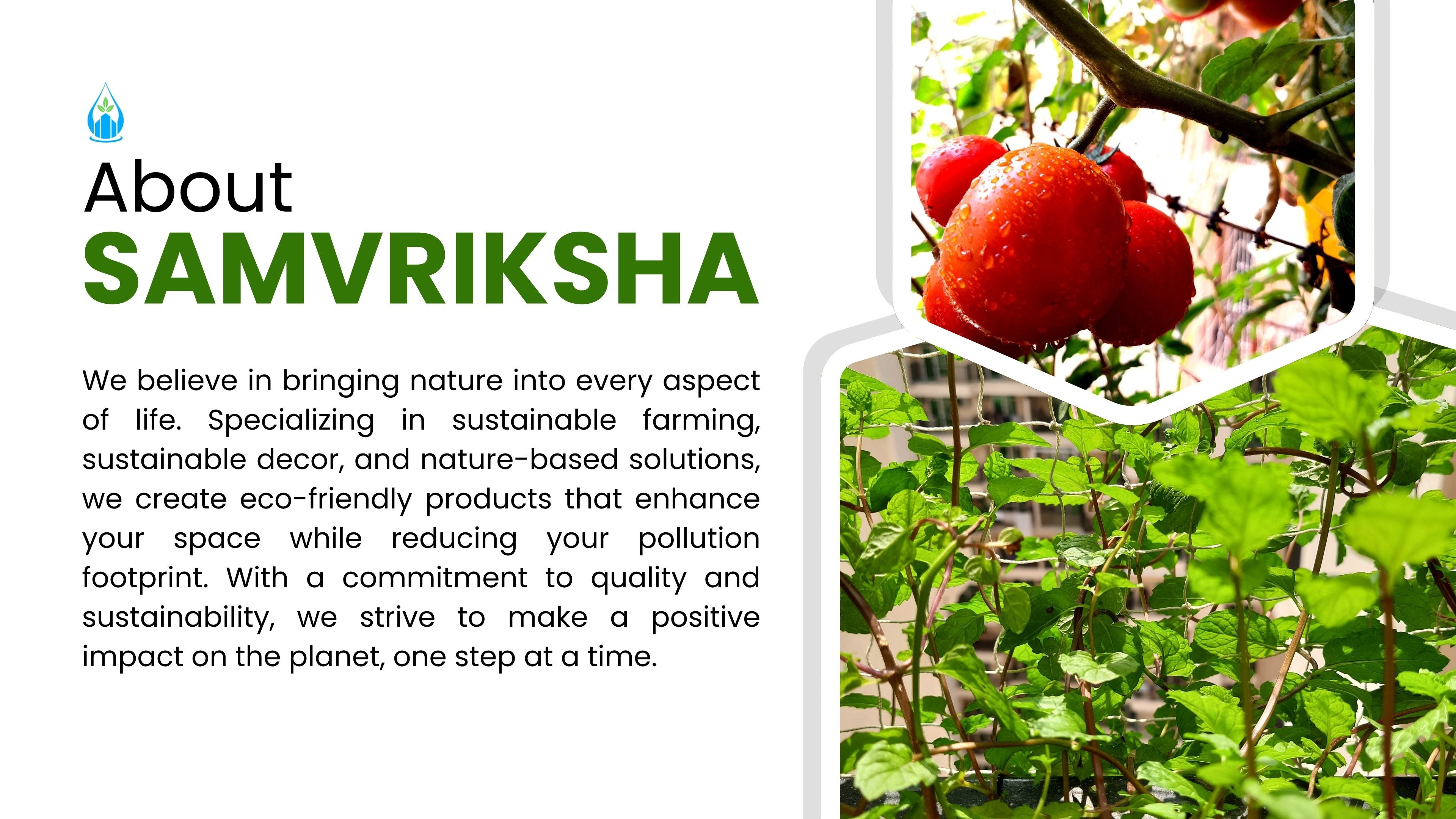 About
SAMVRIKSHA

We believe in bringing nature into every aspect of life. Specializing in sustainable farming, sustainable decor, and nature-based solutions, we create eco-friendly products that enhance your space while reducing your pollution footprint. With a commitment to quality and sustainability, we strive to make a positive impact on the planet, one step at a time.